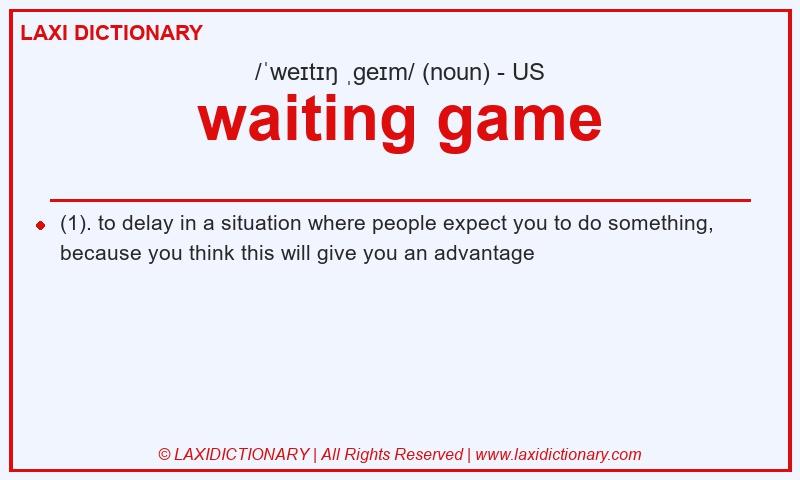 LAXI DICTIONARY

/ˈweɪtɪŋ ˌɡeɪm/ (noun) - US

waiting game

(1). to delay in a situation where people expect you to do something, because you think this will give you an advantage

© LAXIDICTIONARY | All Rights Reserved | www.laxidictionary.com